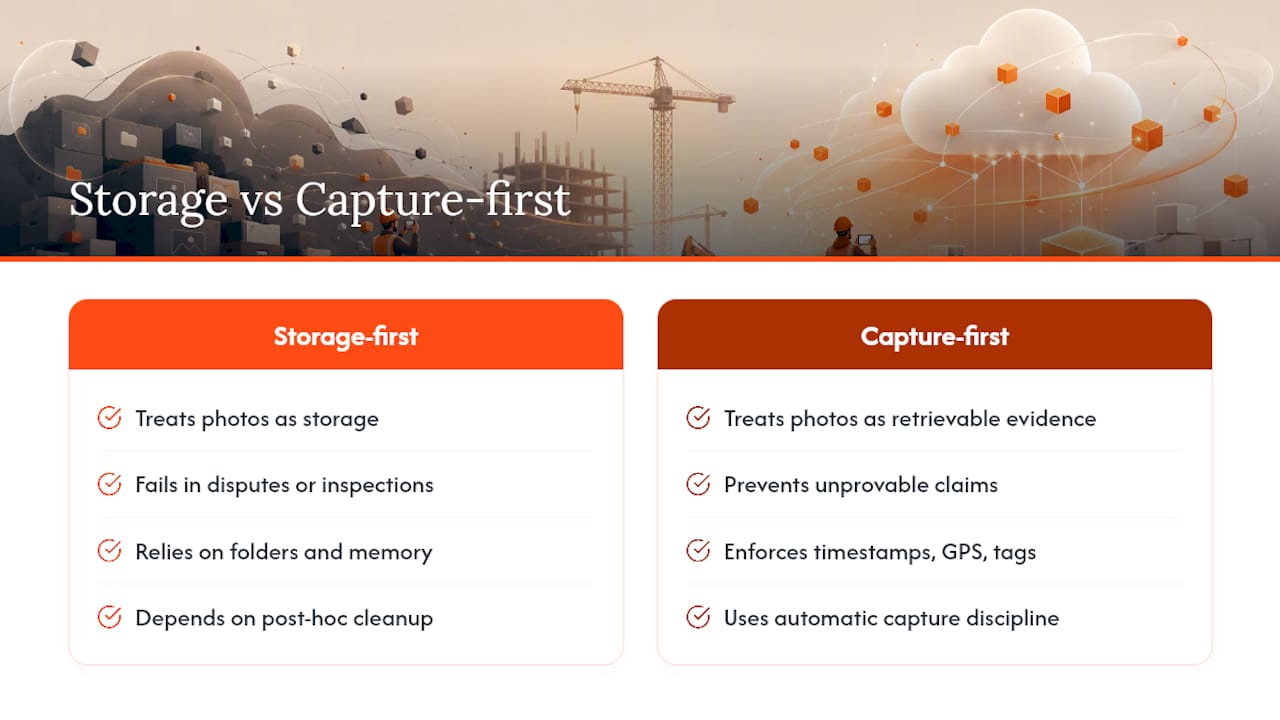 Storage vs Capture-first

Storage-first

Treats photos as storage

Fails in disputes or inspections

Relies on folders and memory

Depends on post-hoc cleanup

Capture-first

Treats photos as retrievable evidence

Prevents unprovable claims

Enforces timestamps, GPS, tags

Uses automatic capture discipline